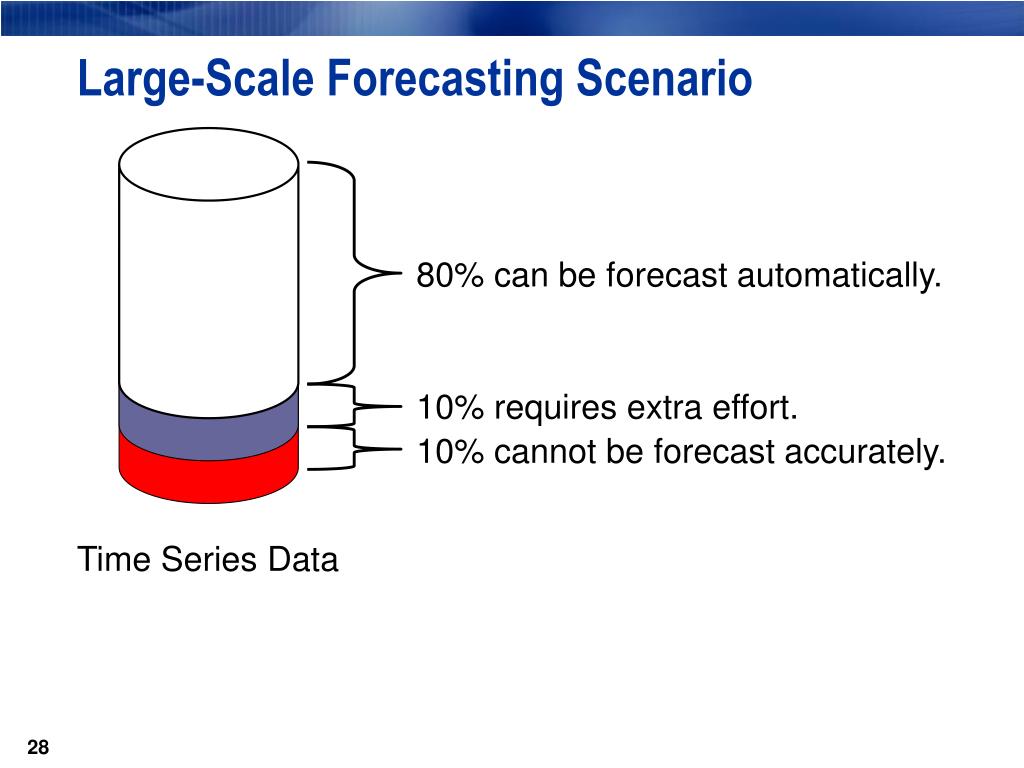 Large-Scale Forecasting Scenario

80% can be forecast automatically.

10% requires extra effort.

10% cannot be forecast accurately.

Time Series Data

28